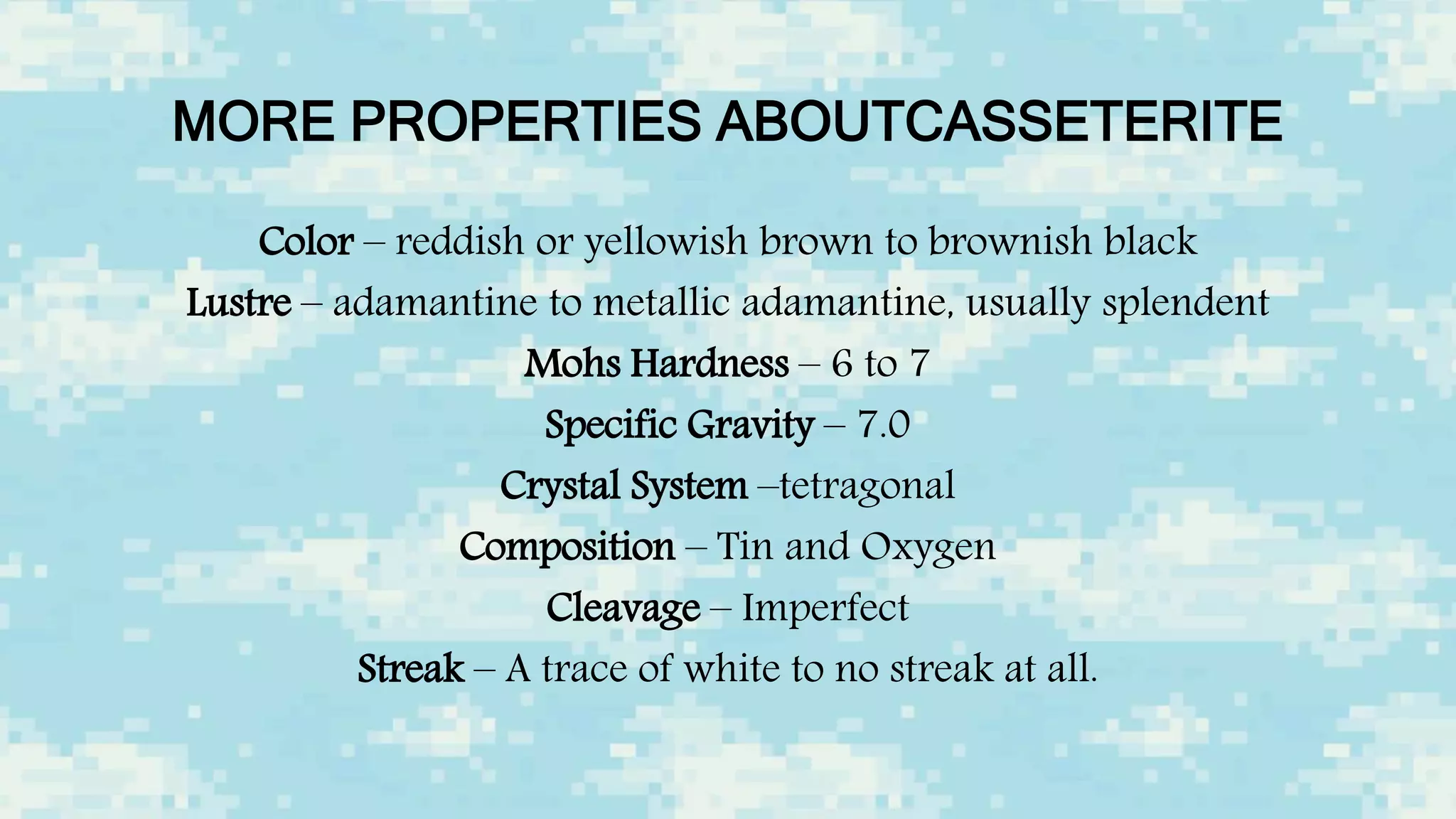 MORE PROPERTIES ABOUTCASSETERITE

Color – reddish or yellowish brown to brownish black
Lustre – adamantine to metallic adamantine, usually splendent
Mohs Hardness – 6 to 7
Specific Gravity – 7.0
Crystal System –tetragonal
Composition – Tin and Oxygen
Cleavage – Imperfect
Streak – A trace of white to no streak at all.